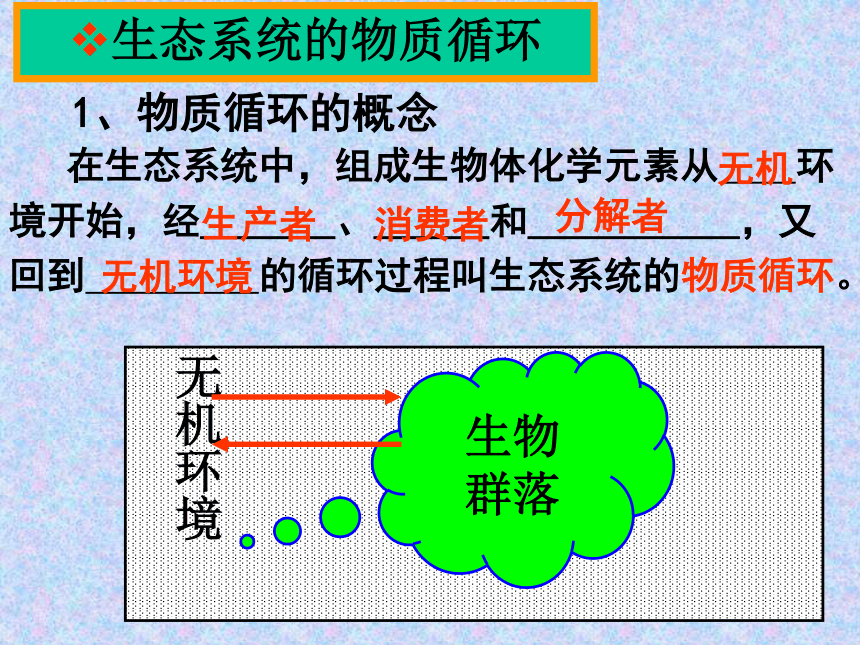 ❖生态系统的物质循环

1、物质循环的概念

在生态系统中，组成生物体化学元素从无机环境开始，经生产者、消费者和分解者，又回到无机环境的循环过程叫生态系统的物质循环。

无机环境

生物群落